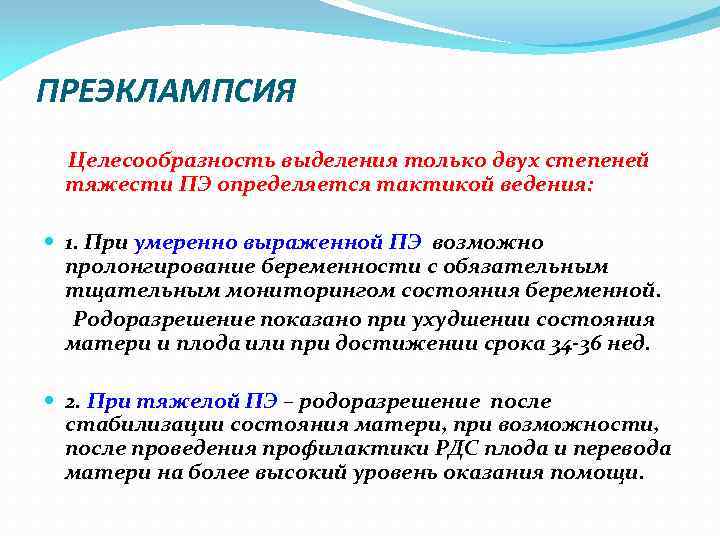 ПРЕЭКЛАМПСИЯ

Целесообразность выделения только двух степеней тяжести ПЭ определяется тактикой ведения:

1. При умеренно выраженной ПЭ возможно пролонгирование беременности с обязательным тщательным мониторингом состояния беременной.
Родоразрешение показано при ухудшении состояния матери и плода или при достижении срока 34-36 нед.

2. При тяжелой ПЭ – родоразрешение после стабилизации состояния матери, при возможности, после проведения профилактики РДС плода и перевода матери на более высокий уровень оказания помощи.